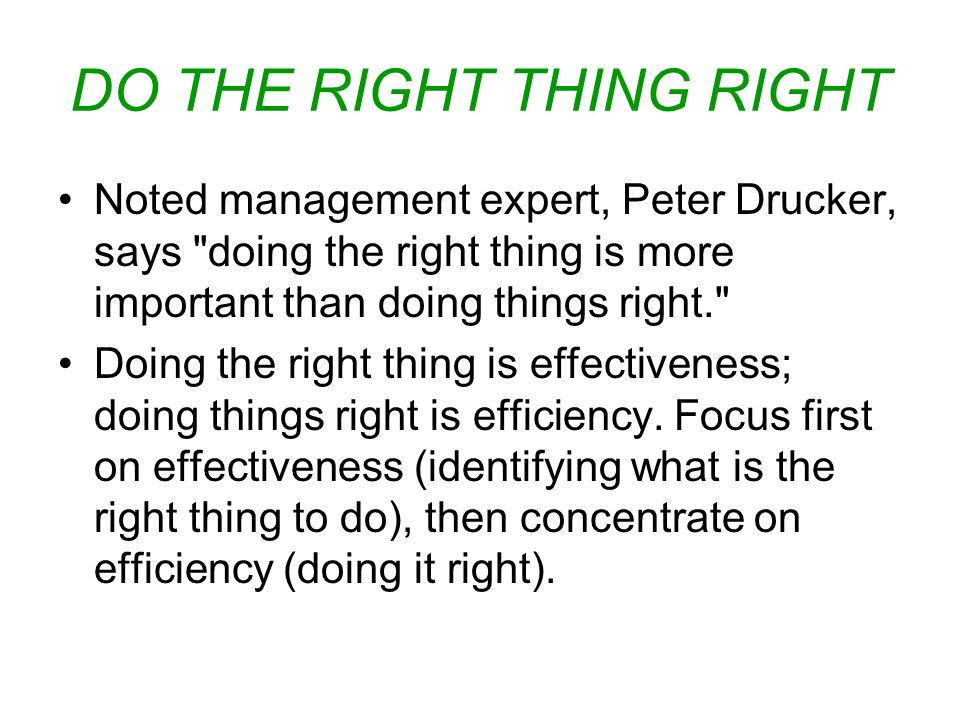 DO THE RIGHT THING RIGHT

• Noted management expert, Peter Drucker, says "doing the right thing is more important than doing things right."

• Doing the right thing is effectiveness; doing things right is efficiency. Focus first on effectiveness (identifying what is the right thing to do), then concentrate on efficiency (doing it right).